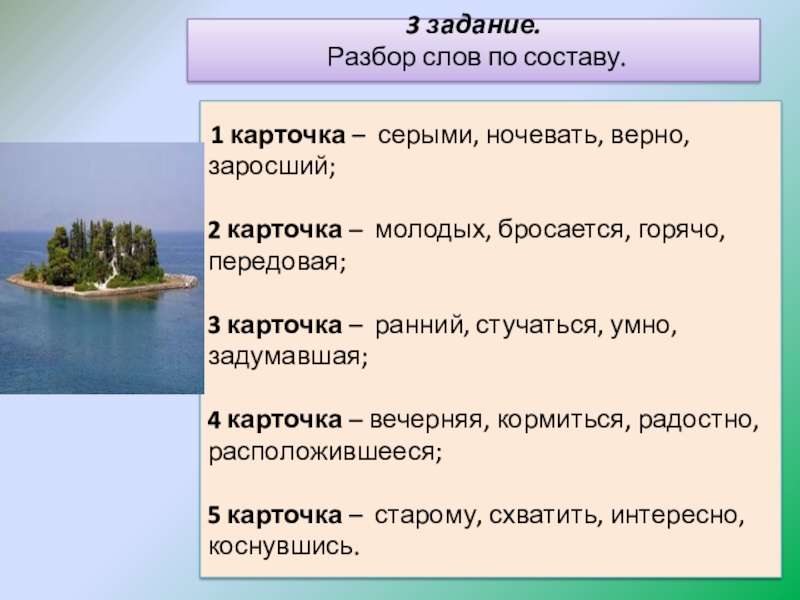 3 задание.
Разбор слов по составу.

1 карточка – серыми, ночевать, верно, заросший;

2 карточка – молодых, бросается, горячо, передовая;

3 карточка – ранний, стучаться, умно, задумавшая;

4 карточка – вечерняя, кормиться, радостно, расположившееся;

5 карточка – старому, схватить, интересно, коснувшись.